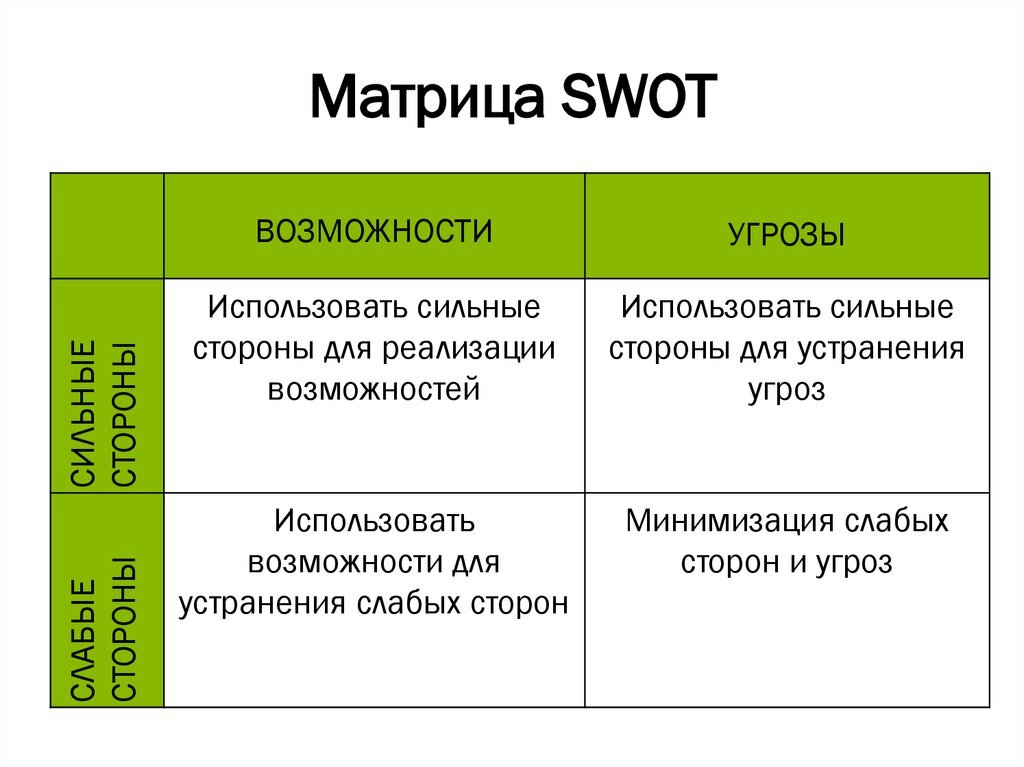 Матрица SWOT

| | ВОЗМОЖНОСТИ | УГРОЗЫ |
|---|---|---|
| СИЛЬНЫЕ СТОРОНЫ | Использовать сильные стороны для реализации возможностей | Использовать сильные стороны для устранения угроз |
| СЛАБЫЕ СТОРОНЫ | Использовать возможности для устранения слабых сторон | Минимизация слабых сторон и угроз |